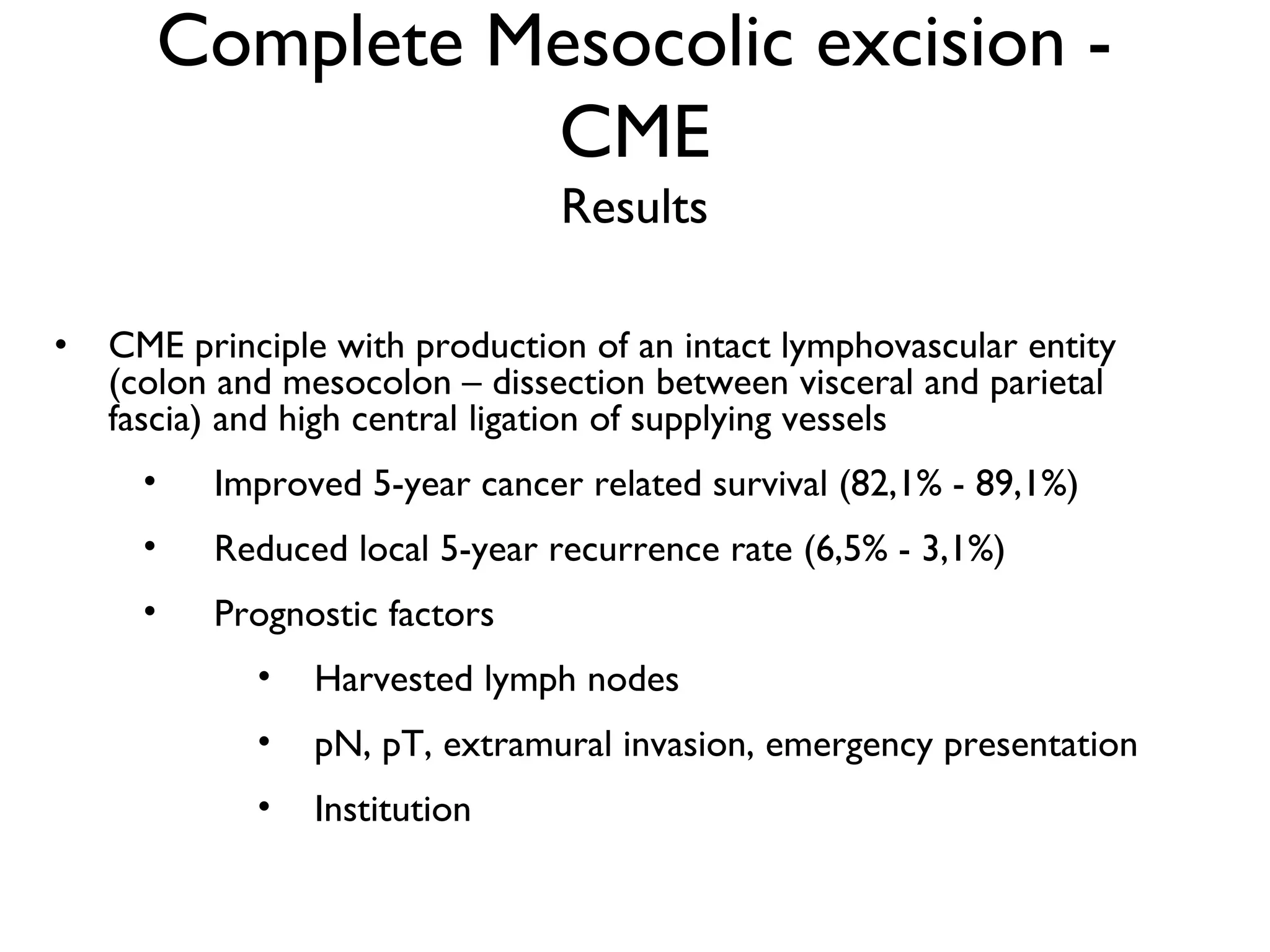 Complete Mesocolic excision - CME
Results

• CME principle with production of an intact lymphovascular entity (colon and mesocolon – dissection between visceral and parietal fascia) and high central ligation of supplying vessels

• Improved 5-year cancer related survival (82,1% - 89,1%)

• Reduced local 5-year recurrence rate (6,5% - 3,1%)

• Prognostic factors

• Harvested lymph nodes

• pN, pT, extramural invasion, emergency presentation

• Institution